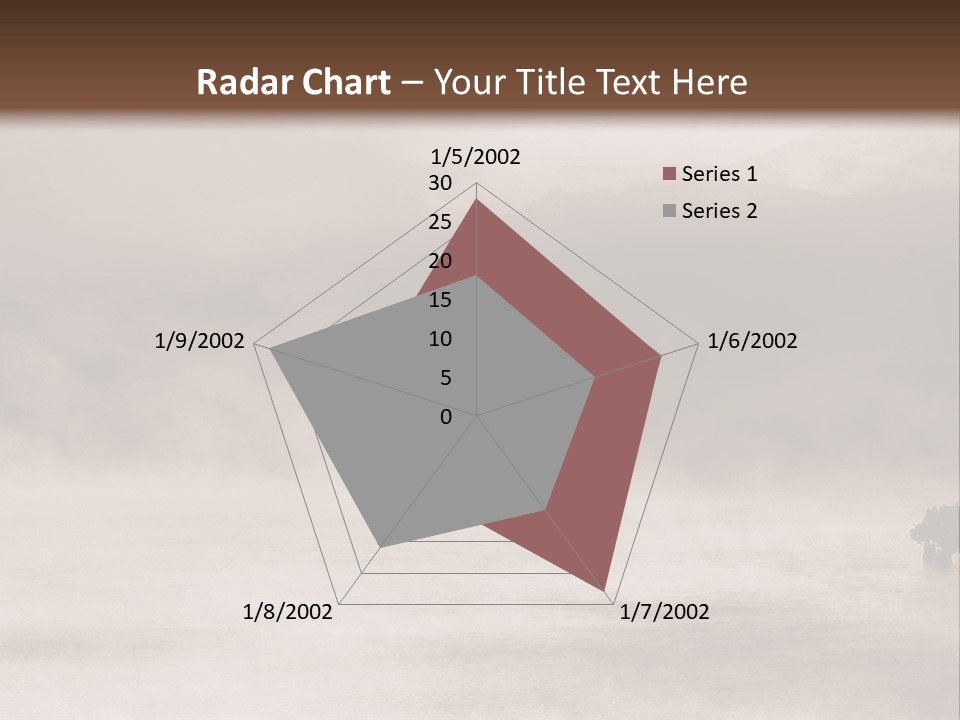 Radar Chart – Your Title Text Here

1/5/2002
30
25
20
15
10
5
0
1/6/2002
1/7/2002
1/8/2002
1/9/2002

Series 1
Series 2